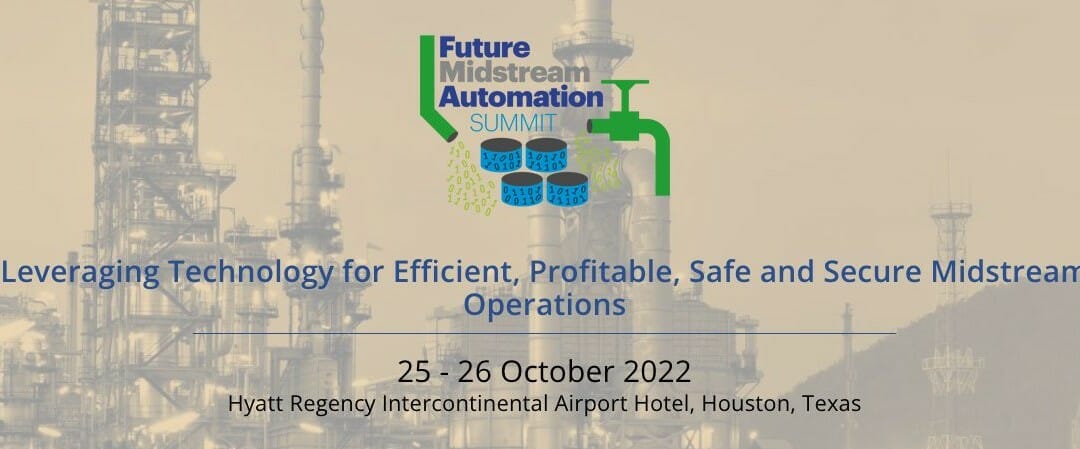 Future Midstream Automation SUMMIT

Leveraging Technology for Efficient, Profitable, Safe and Secure Midstream Operations

25 - 26 October 2022
Hyatt Regency Intercontinental Airport Hotel, Houston, Texas